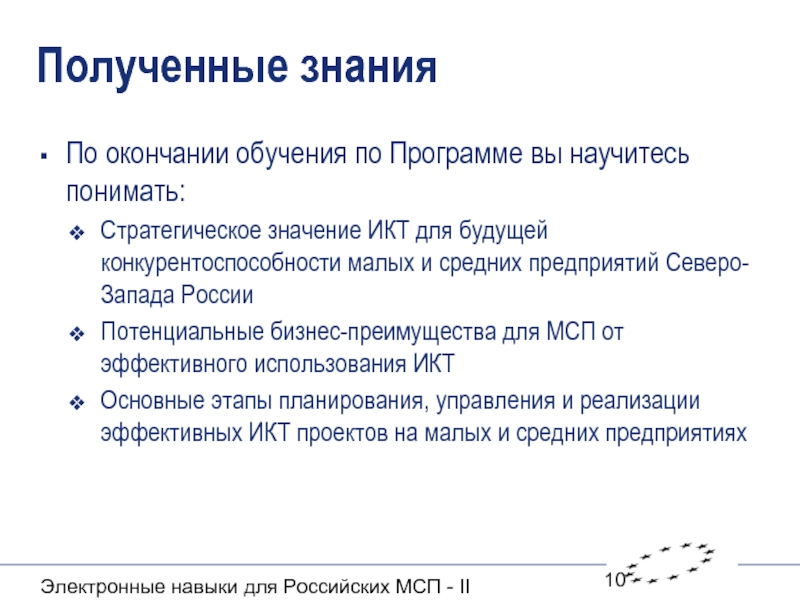 Полученные знания

▪ По окончании обучения по Программе вы научитесь понимать:

❖ Стратегическое значение ИКТ для будущей конкурентоспособности малых и средних предприятий Северо-Запада России

❖ Потенциальные бизнес-преимущества для МСП от эффективного использования ИКТ

❖ Основные этапы планирования, управления и реализации эффективных ИКТ проектов на малых и средних предприятиях

Электронные навыки для Российских МСП - II

10